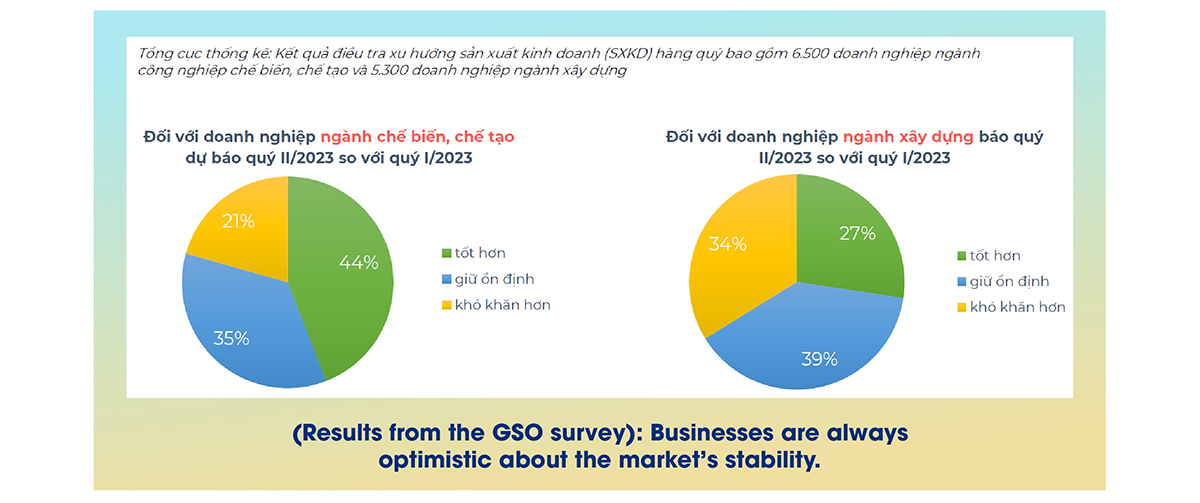 Tổng cục thống kê: Kết quả điều tra xu hướng sản xuất kinh doanh (SXKD) hàng quý bao gồm 6.500 doanh nghiệp ngành công nghiệp chế biến, chế tạo và 5.300 doanh nghiệp ngành xây dựng

Đối với doanh nghiệp ngành chế biến, chế tạo dự báo quý II/2023 so với quý I/2023

21%
44%
35%

tốt hơn
giữ ổn định
khó khăn hơn

Đối với doanh nghiệp ngành xây dựng báo quý II/2023 so với quý I/2023

34%
27%
39%

tốt hơn
giữ ổn định
khó khăn hơn

(Results from the GSO survey): Businesses are always optimistic about the market's stability.